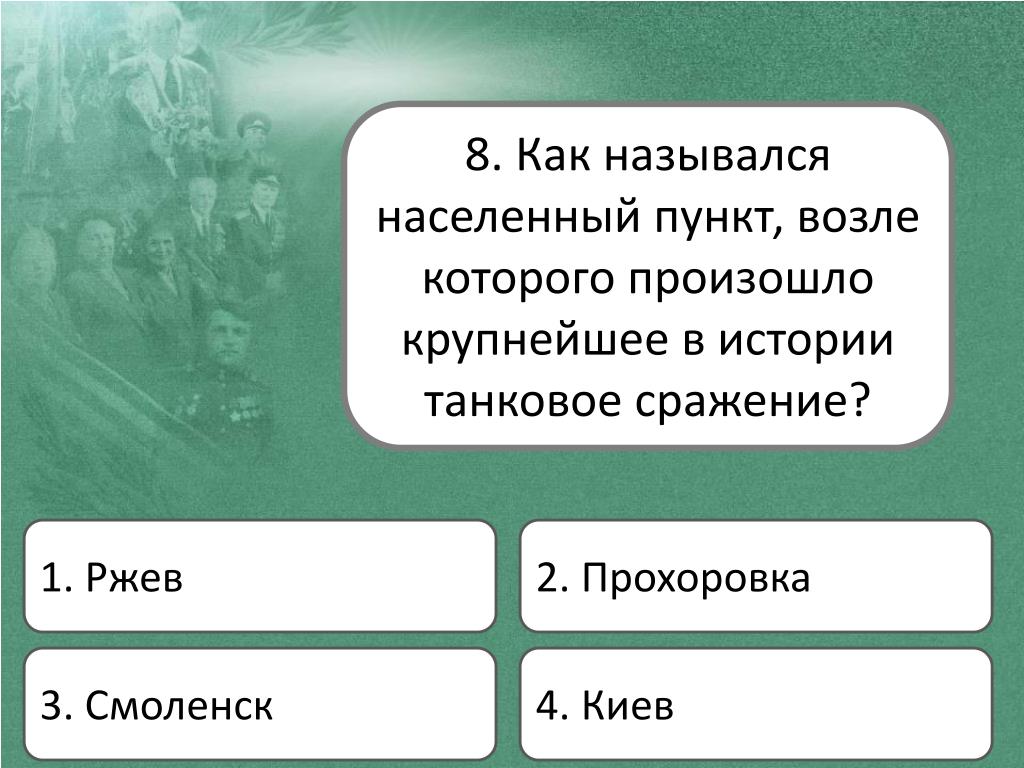 8. Как назывался населенный пункт, возле которого произошло крупнейшее в истории танковое сражение?

1. Ржев

2. Прохоровка

3. Смоленск

4. Киев